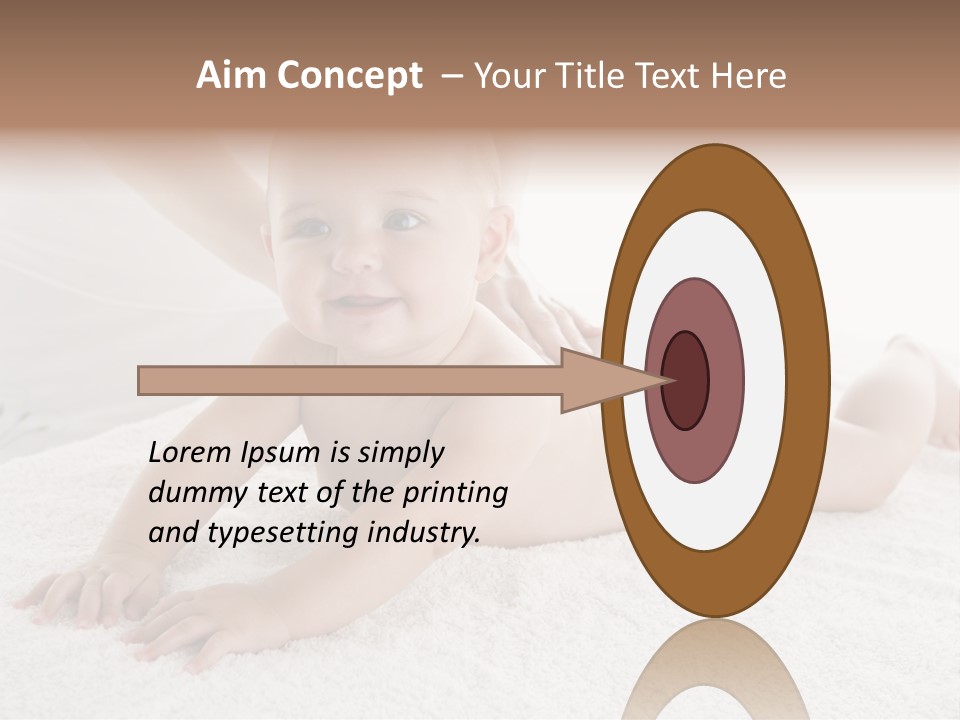 Aim Concept – Your Title Text Here

Lorem Ipsum is simply dummy text of the printing and typesetting industry.